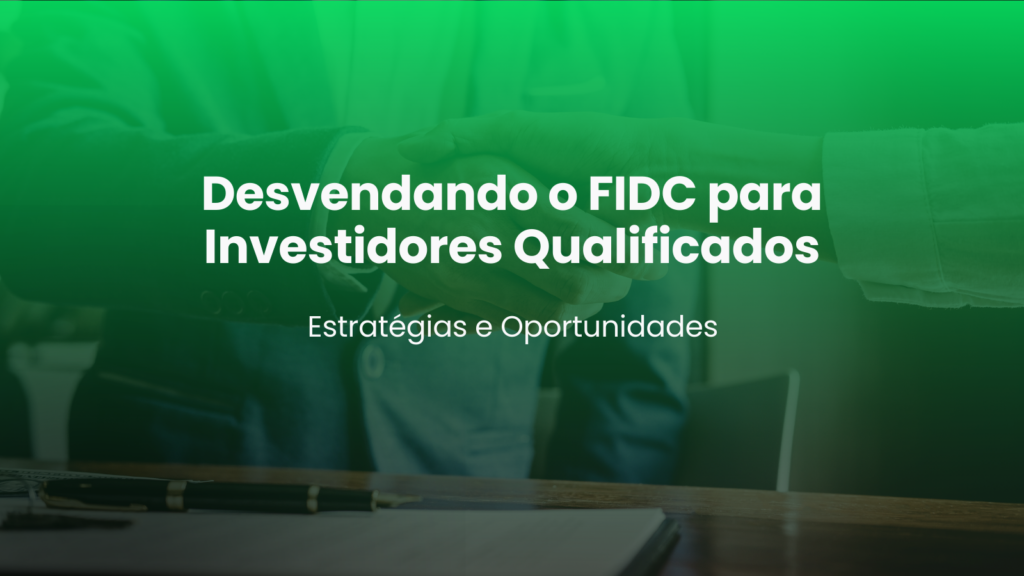 Desvendando o FIDC para Investidores Qualificados

Estratégias e Oportunidades